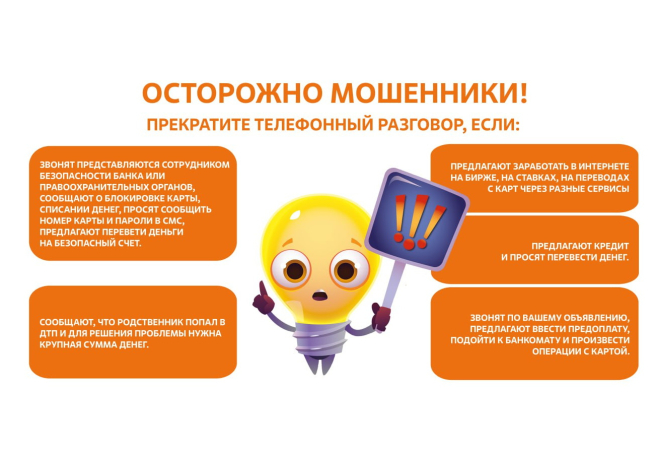 ОСТОРОЖНО МОШЕННИКИ!
ПРЕКРАТИТЕ ТЕЛЕФОННЫЙ РАЗГОВОР, ЕСЛИ:

ЗВОНЯТ ПРЕДСТАВЛЯЮТСЯ СОТРУДНИКОМ БЕЗОПАСНОСТИ БАНКА ИЛИ ПРАВООХРАНИТЕЛЬНЫХ ОРГАНОВ, СООБЩАЮТ О БЛОКИРОВКЕ КАРТЫ, СПИСАНИИ ДЕНЕГ, ПРОСЯТ СООБЩИТЬ НОМЕР КАРТЫ И ПАРОЛИ В СМС, ПРЕДЛАГАЮТ ПЕРЕВЕТИ ДЕНЬГИ НА БЕЗОПАСНЫЙ СЧЕТ.

СООБЩАЮТ, ЧТО РОДСТВЕННИК ПОПАЛ В ДТП И ДЛЯ РЕШЕНИЯ ПРОБЛЕМЫ НУЖНА КРУПНАЯ СУММА ДЕНЕГ.

!!!

ПРЕДЛАГАЮТ ЗАРАБОТАТЬ В ИНТЕРНЕТЕ НА БИРЖЕ, НА СТАВКАХ, НА ПЕРЕВОДАХ С КАРТ ЧЕРЕЗ РАЗНЫЕ СЕРВИСЫ

ПРЕДЛАГАЮТ КРЕДИТ И ПРОСЯТ ПЕРЕВЕСТИ ДЕНЕГ.

ЗВОНЯТ ПО ВАШЕМУ ОБЪЯВЛЕНИЮ, ПРЕДЛАГАЮТ ВВЕСТИ ПРЕДОПЛАТУ, ПОДОЙТИ К БАНКОМАТУ И ПРОИЗВЕСТИ ОПЕРАЦИИ С КАРТОЙ.